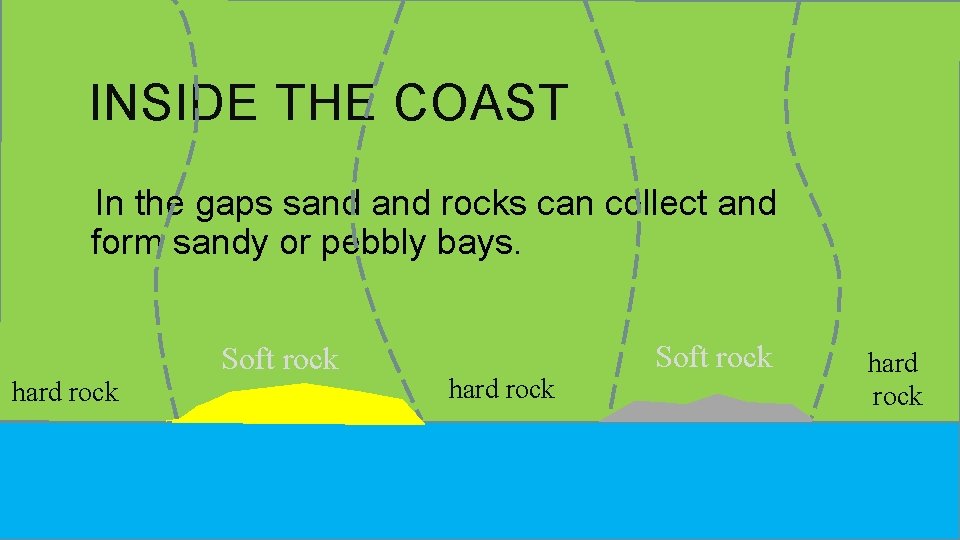 INSIDE THE COAST

In the gaps sand and rocks can collect and form sandy or pebbly bays.

hard rock

Soft rock

hard rock

Soft rock

hard rock